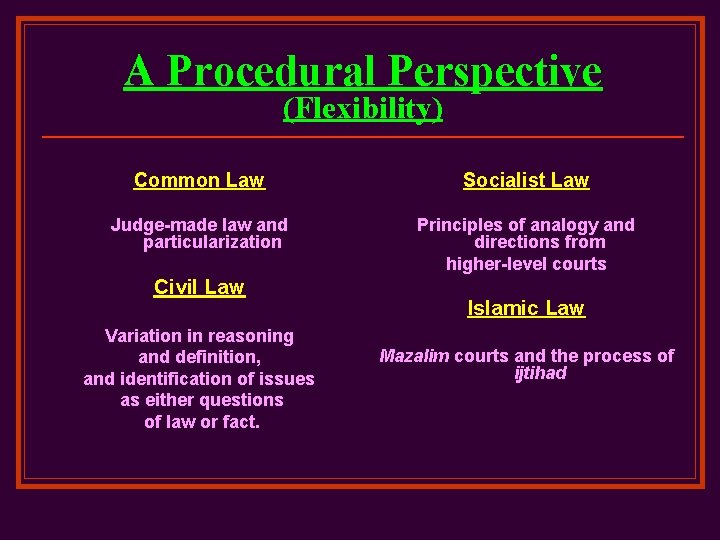 A Procedural Perspective
(Flexibility)

Common Law

Judge-made law and particularization

Civil Law

Variation in reasoning and definition, and identification of issues as either questions of law or fact.

Socialist Law

Principles of analogy and directions from higher-level courts

Islamic Law

Mazalim courts and the process of ijtihad